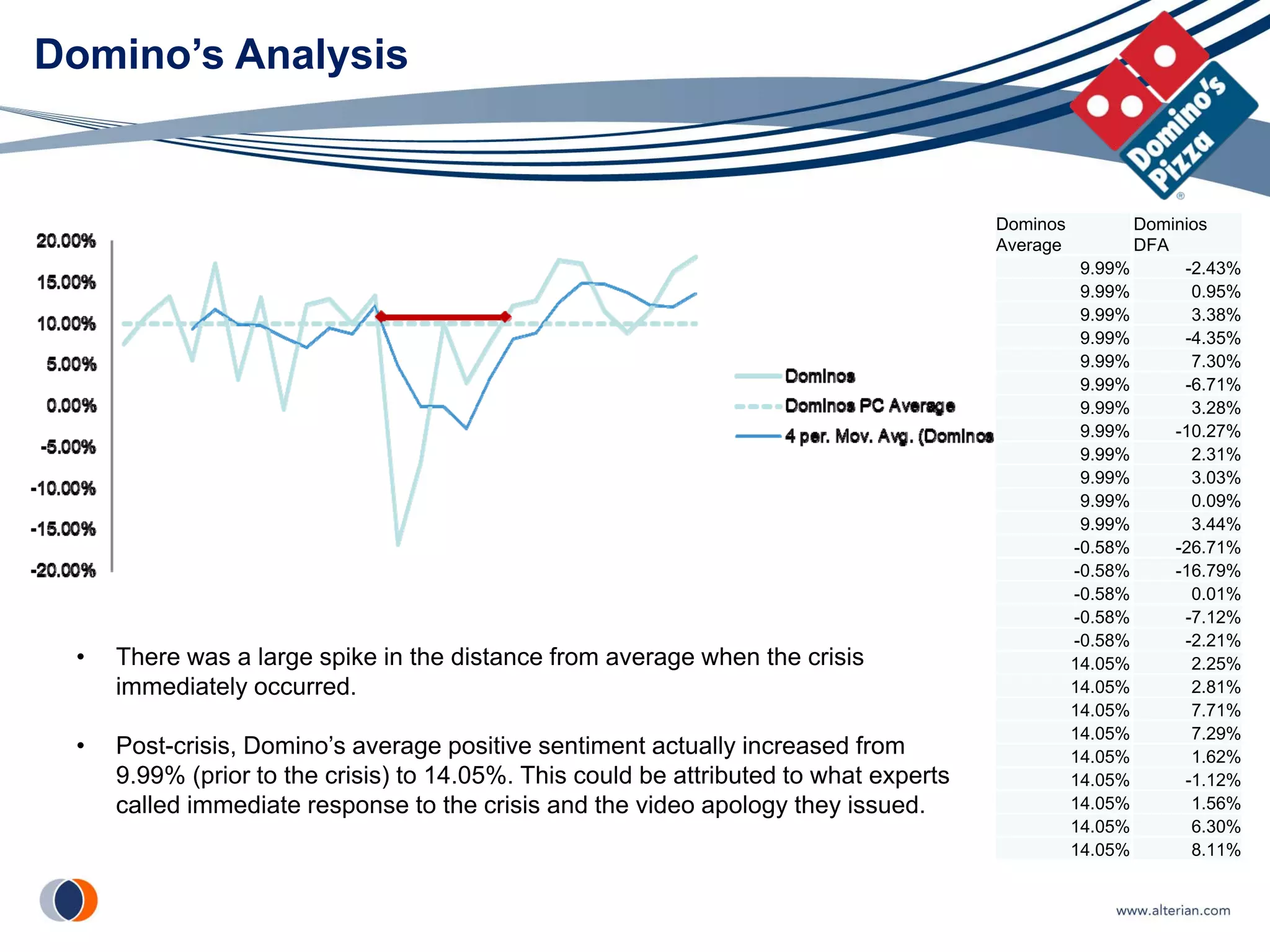 Domino's Analysis

Domino's Pizza ®

20.00%
15.00%
10.00%
5.00%
0.00%
-5.00%
-10.00%
-15.00%
-20.00%

Dominos
Dominos PC Average
4 per. Mov. Avg. (Dominos

| Dominos Average | Dominios DFA |
|---|---|
| 9.99% | -2.43% |
| 9.99% | 0.95% |
| 9.99% | 3.38% |
| 9.99% | -4.35% |
| 9.99% | 7.30% |
| 9.99% | -6.71% |
| 9.99% | 3.28% |
| 9.99% | -10.27% |
| 9.99% | 2.31% |
| 9.99% | 3.03% |
| 9.99% | 0.09% |
| 9.99% | 3.44% |
| -0.58% | -26.71% |
| -0.58% | -16.79% |
| -0.58% | 0.01% |
| -0.58% | -7.12% |
| -0.58% | -2.21% |
| 14.05% | 2.25% |
| 14.05% | 2.81% |
| 14.05% | 7.71% |
| 14.05% | 7.29% |
| 14.05% | 1.62% |
| 14.05% | -1.12% |
| 14.05% | 1.56% |
| 14.05% | 6.30% |
| 14.05% | 8.11% |

• There was a large spike in the distance from average when the crisis immediately occurred.

• Post-crisis, Domino's average positive sentiment actually increased from 9.99% (prior to the crisis) to 14.05%. This could be attributed to what experts called immediate response to the crisis and the video apology they issued.

www.alterian.com